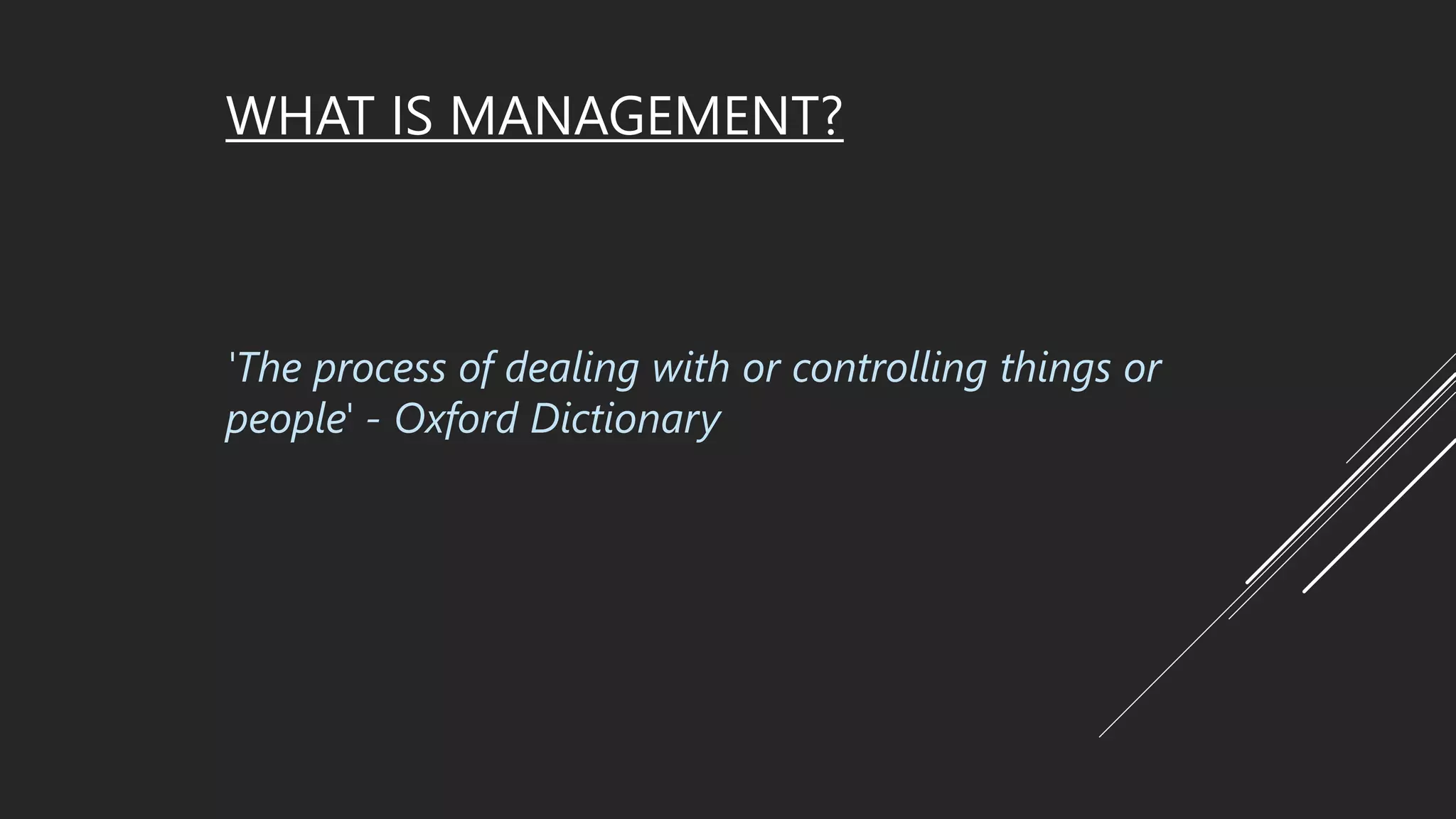 WHAT IS MANAGEMENT?

'The process of dealing with or controlling things or people' - Oxford Dictionary